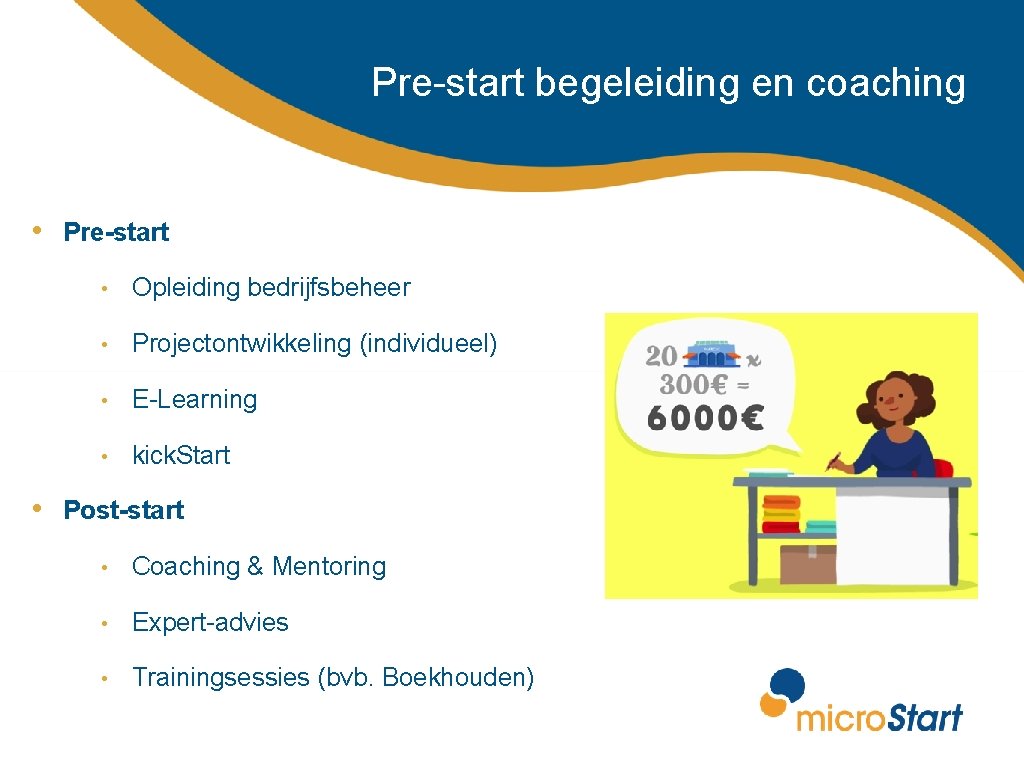 Pre-start begeleiding en coaching

• Pre-start

• Opleiding bedrijfsbeheer

• Projectontwikkeling (individueel)

• E-Learning

• kick.Start

• Post-start

• Coaching & Mentoring

• Expert-advies

• Trainingsessies (bvb. Boekhouden)

20 x
300€ =
6000€

microStart